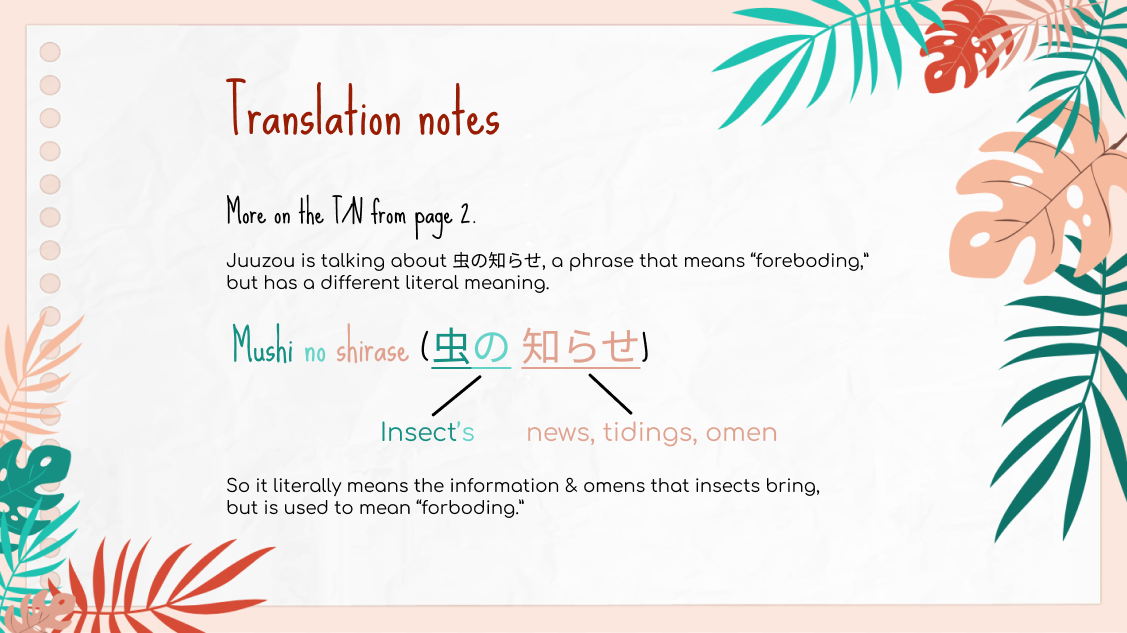 Translation notes

More on the T/N from page 2.

Juuzou is talking about 虫の知らせ, a phrase that means "foreboding," but has a different literal meaning.

Mushi no shirase (虫の 知らせ)

Insect's news, tidings, omen

So it literally means the information & omens that insects bring, but is used to mean "forboding."